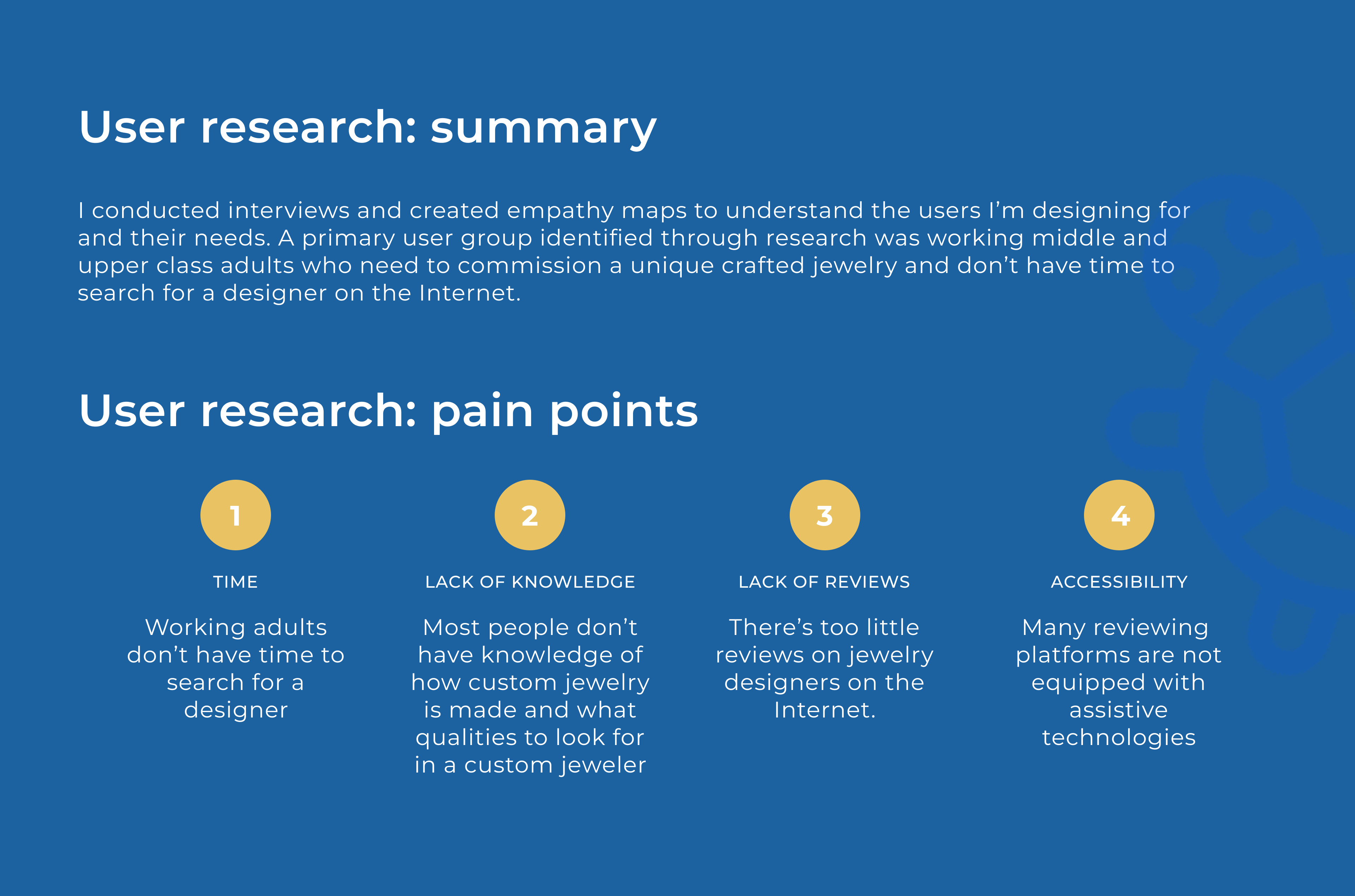 User research: summary

I conducted interviews and created empathy maps to understand the users I'm designing for and their needs. A primary user group identified through research was working middle and upper class adults who need to commission a unique crafted jewelry and don't have time to search for a designer on the Internet.

User research: pain points

1

TIME

Working adults don't have time to search for a designer

2

LACK OF KNOWLEDGE

Most people don't have knowledge of how custom jewelry is made and what qualities to look for in a custom jeweler

3

LACK OF REVIEWS

There's too little reviews on jewelry designers on the Internet.

4

ACCESSIBILITY

Many reviewing platforms are not equipped with assistive technologies